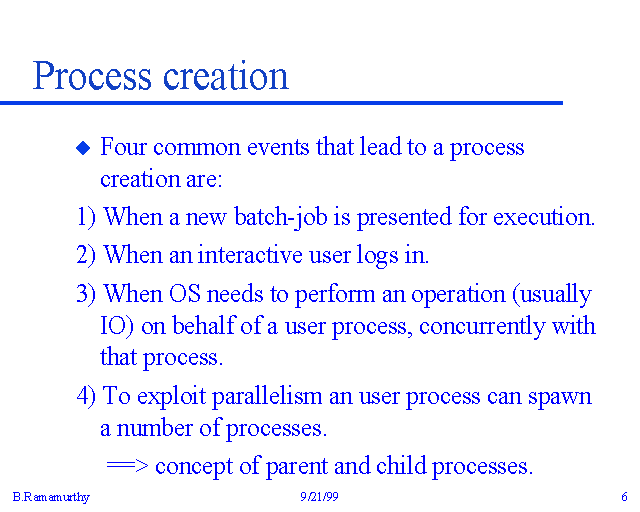 Process creation

◆ Four common events that lead to a process creation are:

1) When a new batch-job is presented for execution.

2) When an interactive user logs in.

3) When OS needs to perform an operation (usually IO) on behalf of a user process, concurrently with that process.

4) To exploit parallelism an user process can spawn a number of processes.

==> concept of parent and child processes.

B.Ramamurthy 9/21/99 6